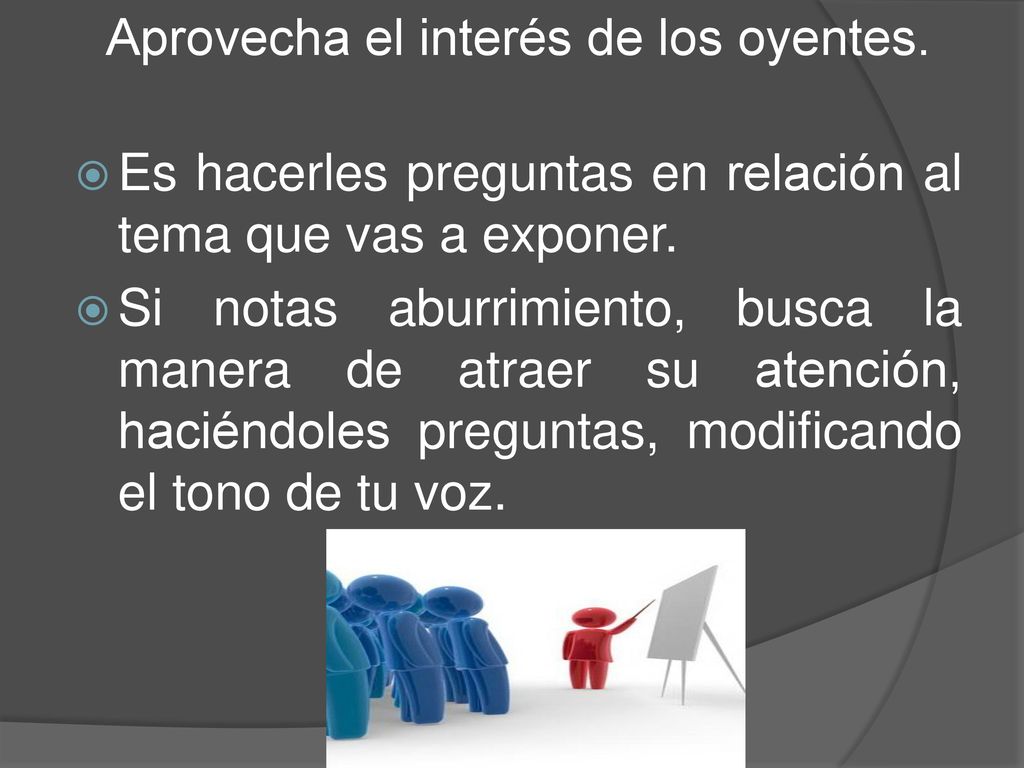 Aprovecha el interés de los oyentes.

Es hacerles preguntas en relación al tema que vas a exponer.

Si notas aburrimiento, busca la manera de atraer su atención, haciéndoles preguntas, modificando el tono de tu voz.